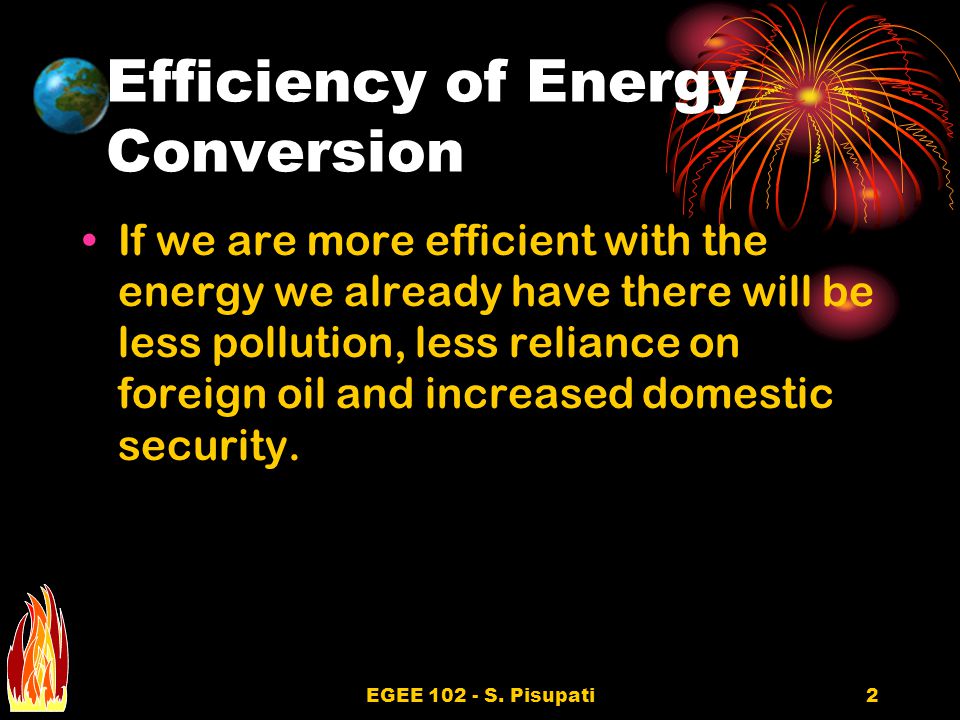 Efficiency of Energy Conversion

• If we are more efficient with the energy we already have there will be less pollution, less reliance on foreign oil and increased domestic security.

EGEE 102 - S. Pisupati

2